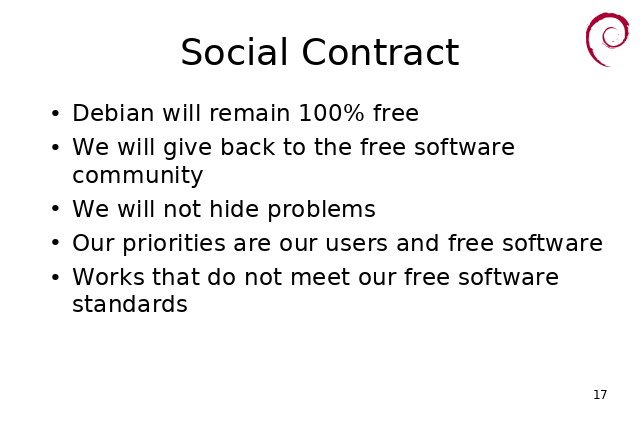 Social Contract

• Debian will remain 100% free
• We will give back to the free software community
• We will not hide problems
• Our priorities are our users and free software
• Works that do not meet our free software standards

17